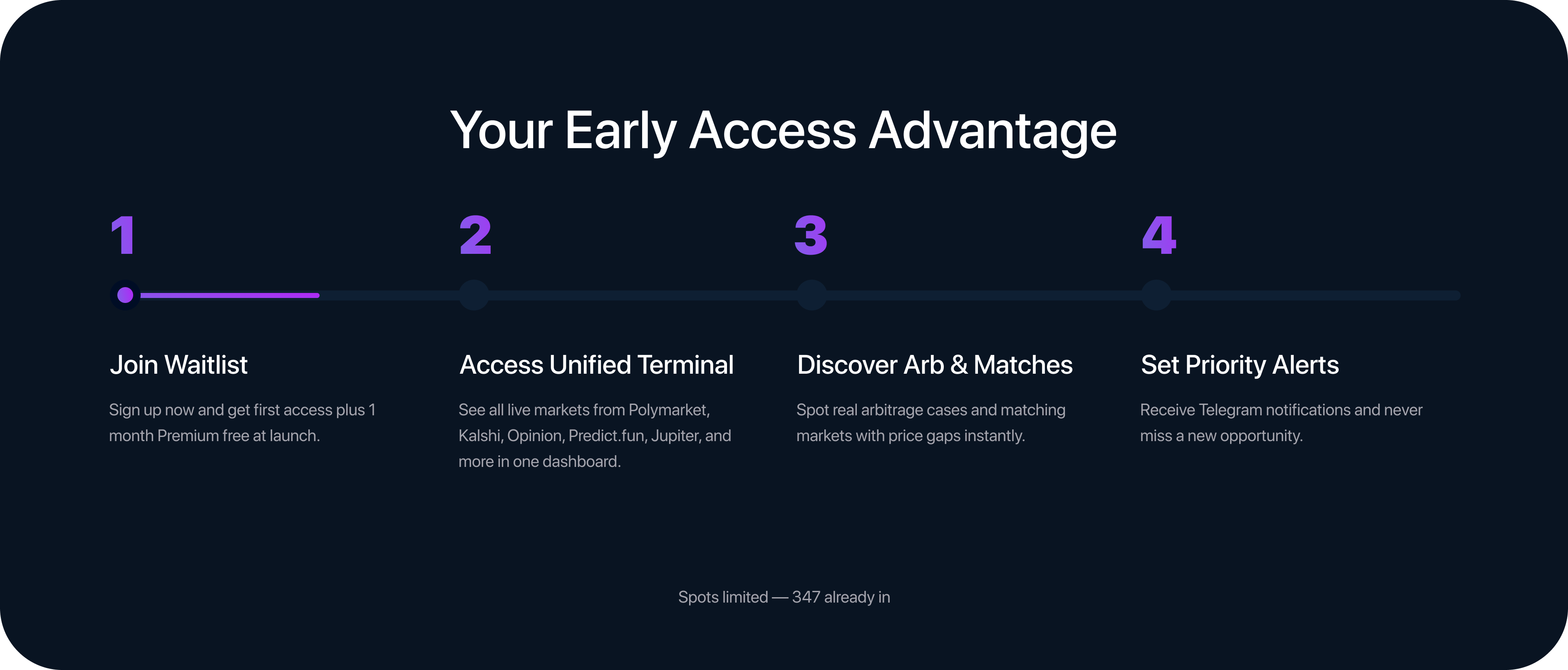 Your Early Access Advantage

1

Join Waitlist

Sign up now and get first access plus 1 month Premium free at launch.

2

Access Unified Terminal

See all live markets from Polymarket, Kalshi, Opinion, Predict.fun, Jupiter, and more in one dashboard.

3

Discover Arb & Matches

Spot real arbitrage cases and matching markets with price gaps instantly.

4

Set Priority Alerts

Receive Telegram notifications and never miss a new opportunity.

Spots limited — 347 already in